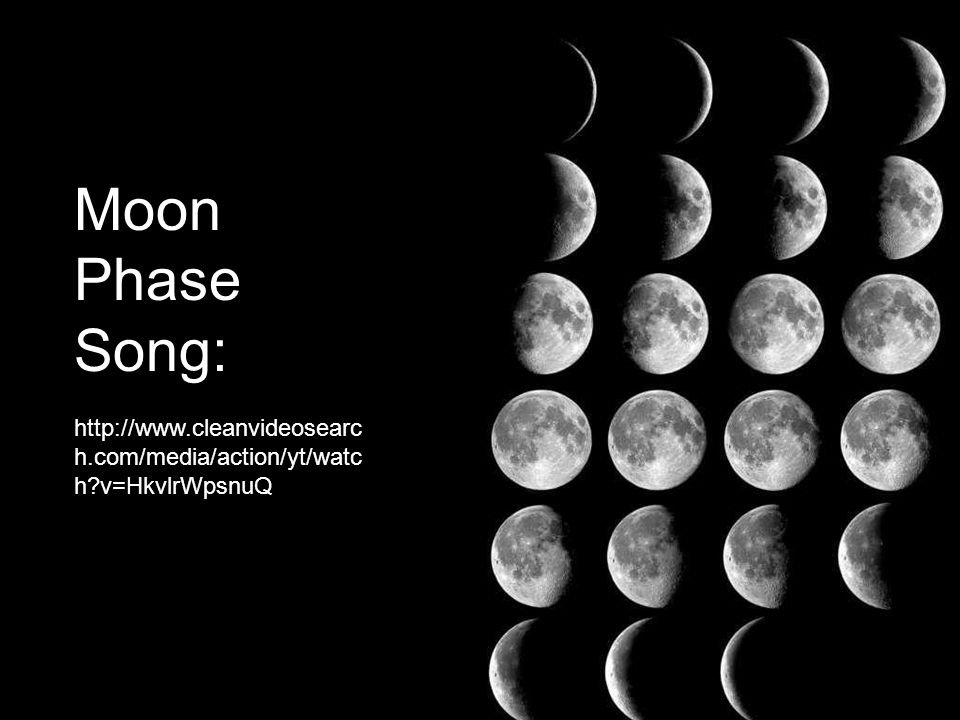 Moon Phase Song:

http://www.cleanvideosearch.com/media/action/yt/watch?v=HkvlrWpsnuQ